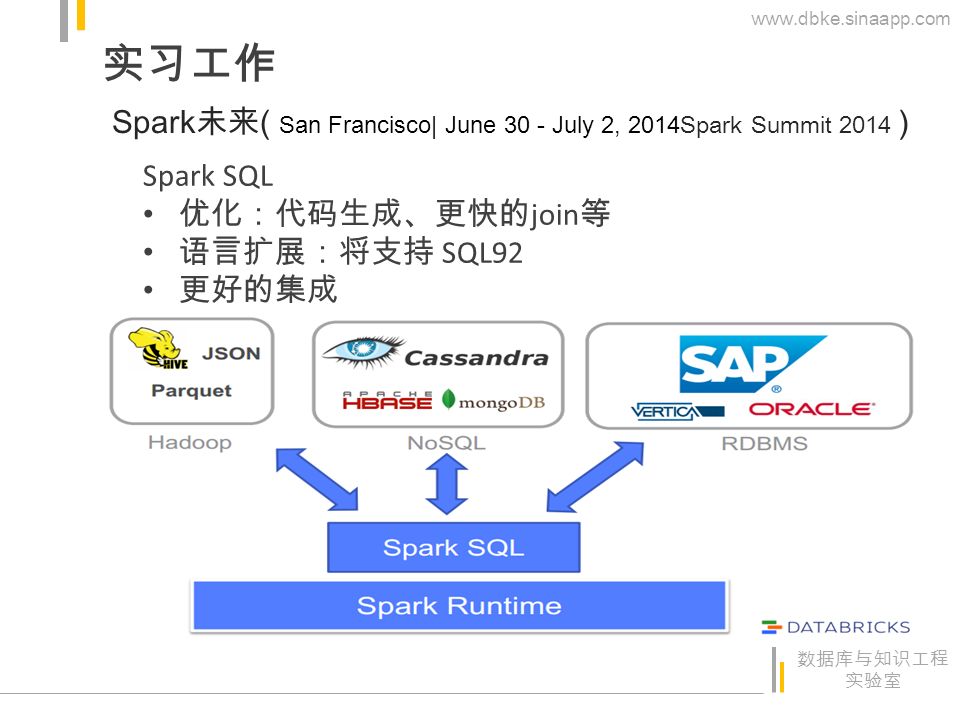 www.dbke.sinaapp.com

实习工作

Spark未来( San Francisco| June 30 - July 2, 2014Spark Summit 2014 )

Spark SQL
• 优化：代码生成、更快的join等
• 语言扩展：将支持 SQL92
• 更好的集成

HIVE JSON
Parquet
Hadoop

Cassandra
APACHE HBASE mongoDB
NoSQL

SAP
VERTICA ORACLE
RDBMS

Spark SQL
Spark Runtime

DATABRICKS

数据库与知识工程实验室